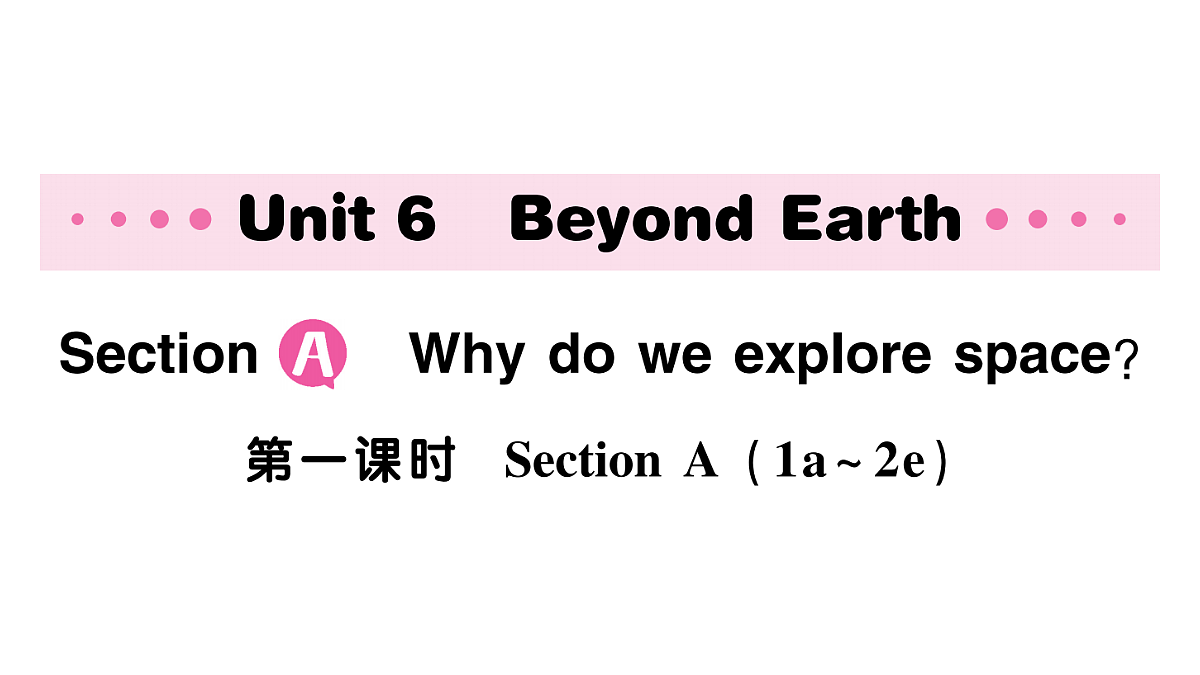 Unit 6 Beyond Earth

Section A Why do we explore space?

第一课时 Section A（1a～2e）